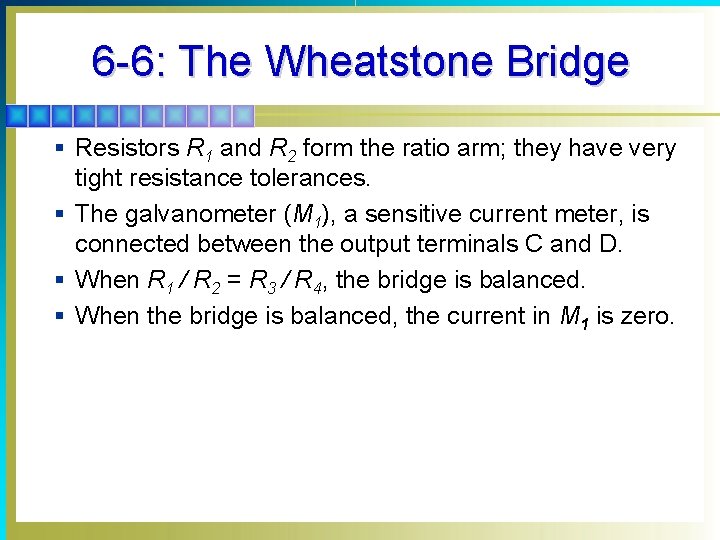 6-6: The Wheatstone Bridge

▪ Resistors $R_1$ and $R_2$ form the ratio arm; they have very tight resistance tolerances.

▪ The galvanometer ($M_1$), a sensitive current meter, is connected between the output terminals C and D.

▪ When $R_1 / R_2 = R_3 / R_4$, the bridge is balanced.

▪ When the bridge is balanced, the current in $M_1$ is zero.